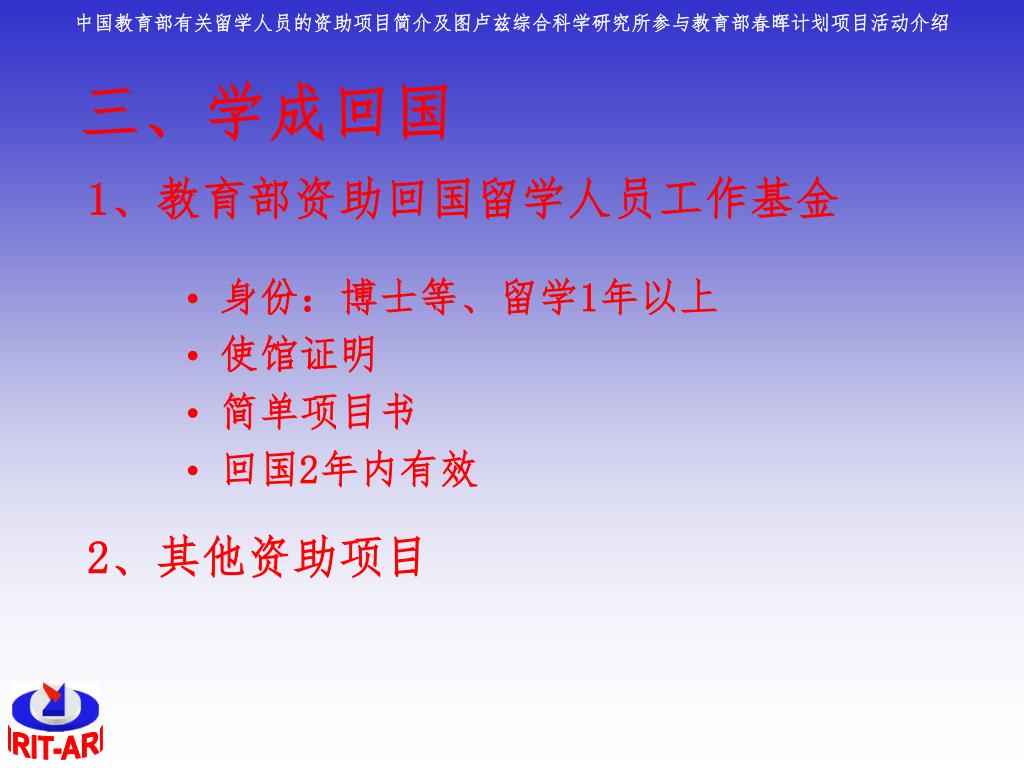 中国教育部有关留学人员的资助项目简介及图卢兹综合科学研究所参与教育部春晖计划项目活动介绍

三、学成回国

1、教育部资助回国留学人员工作基金

• 身份：博士等、留学1年以上
• 使馆证明
• 简单项目书
• 回国2年内有效

2、其他资助项目

IRIT-ARI